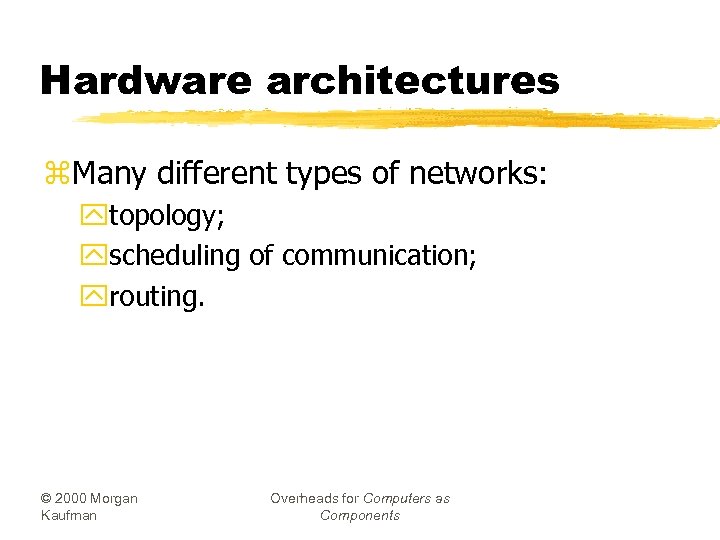 Hardware architectures

Many different types of networks:

topology;

scheduling of communication;

routing.

© 2000 Morgan Kaufman

Overheads for Computers as Components